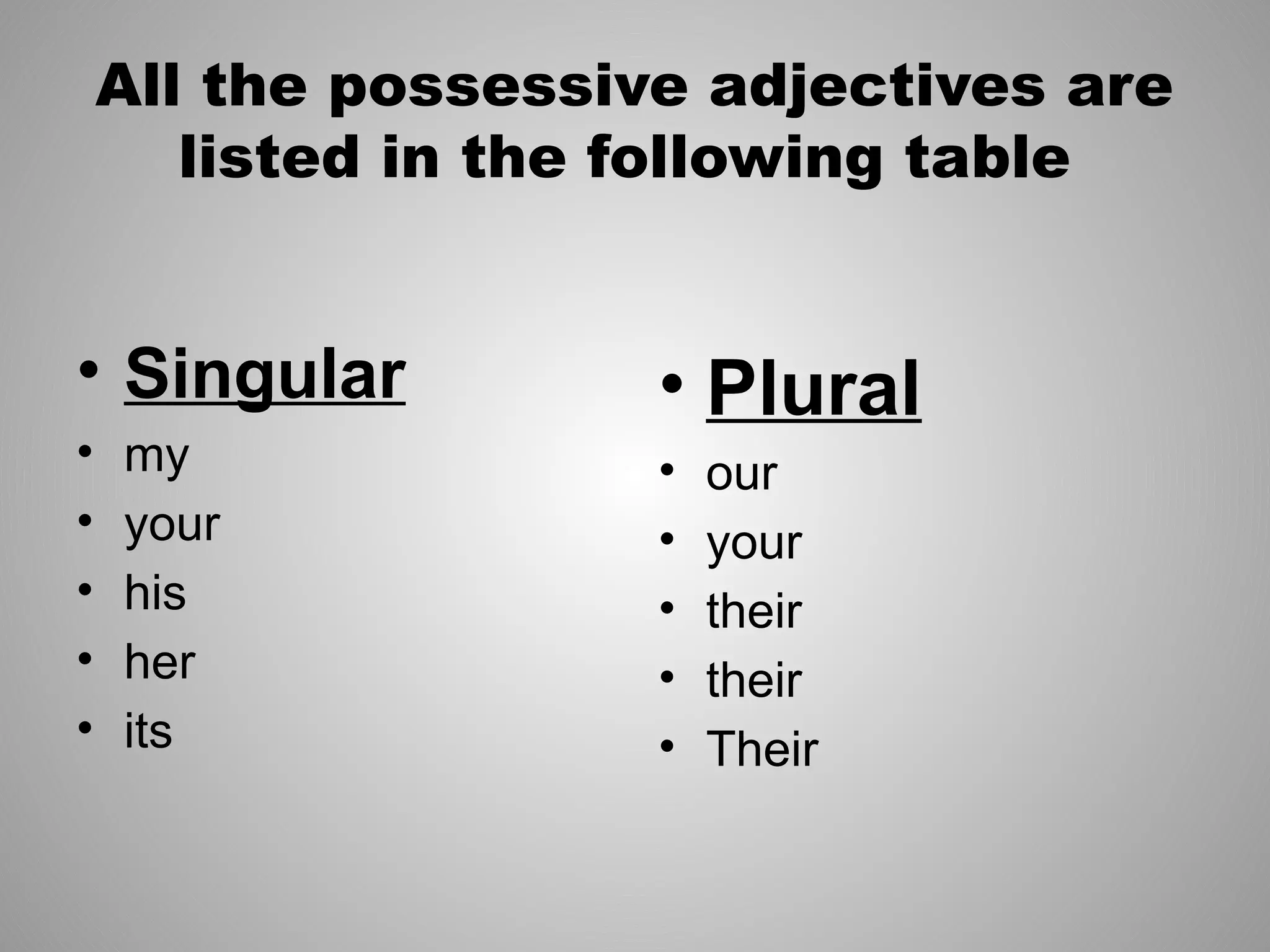 All the possessive adjectives are listed in the following table

• Singular
• my
• your
• his
• her
• its

• Plural
• our
• your
• their
• their
• Their